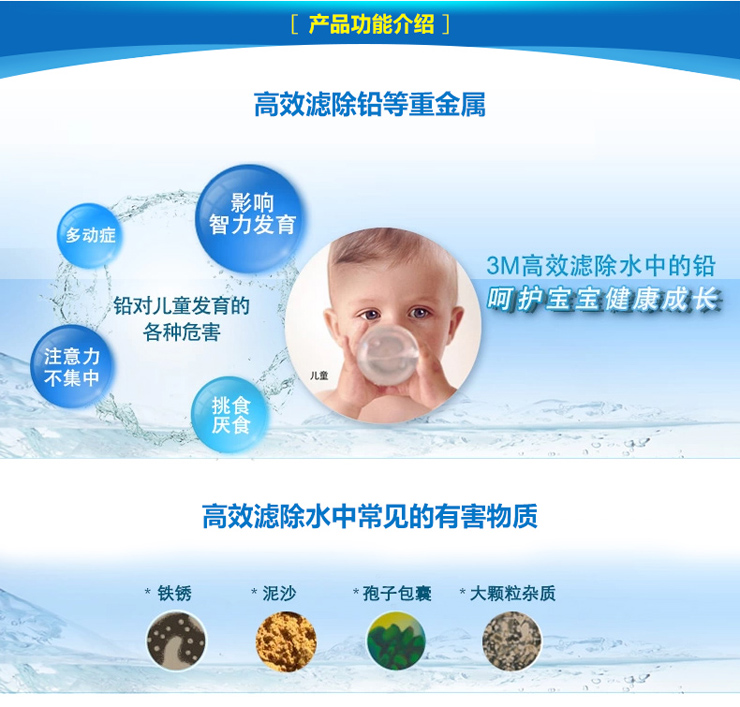 [ 产品功能介绍 ]

高效滤除铅等重金属

多动症

影响智力发育

铅对儿童发育的各种危害

注意力不集中

挑食厌食

儿童

3M高效滤除水中的铅

呵护宝宝健康成长

高效滤除水中常见的有害物质

* 铁锈

* 泥沙

* 孢子包囊

* 大颗粒杂质